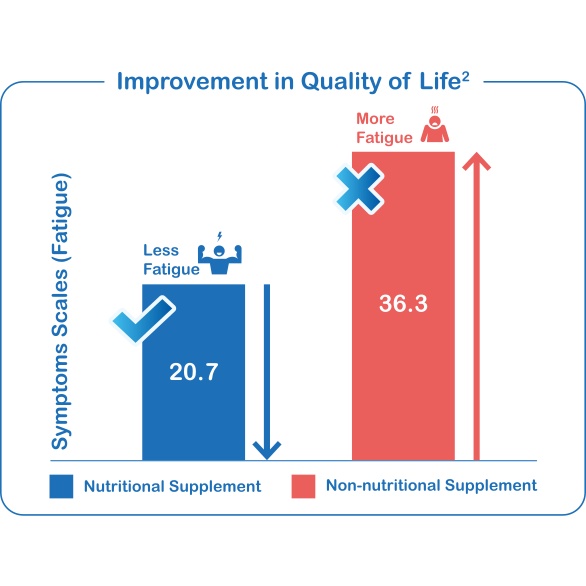 Improvement in Quality of Life$^2$

Symptoms Scales (Fatigue)

Less Fatigue

20.7

More Fatigue

36.3

Nutritional Supplement

Non-nutritional Supplement